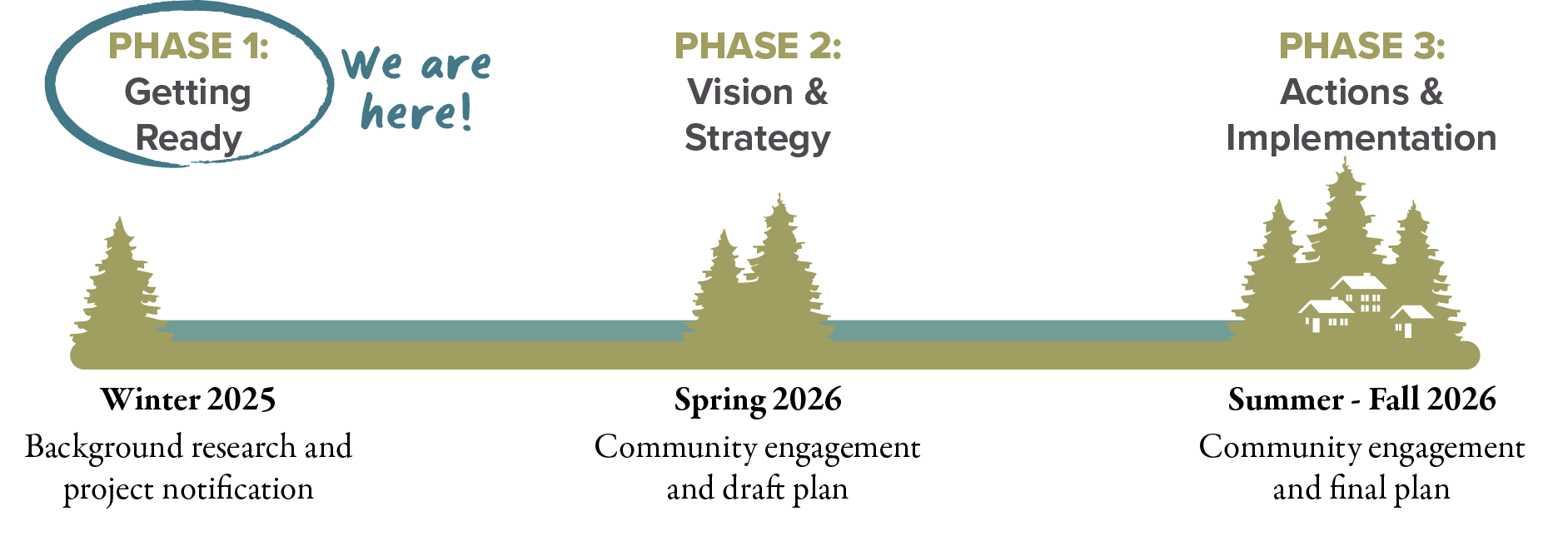 PHASE 1:
Getting Ready

We are here!

PHASE 2:
Vision & Strategy

PHASE 3:
Actions & Implementation

Winter 2025
Background research and project notification

Spring 2026
Community engagement and draft plan

Summer - Fall 2026
Community engagement and final plan